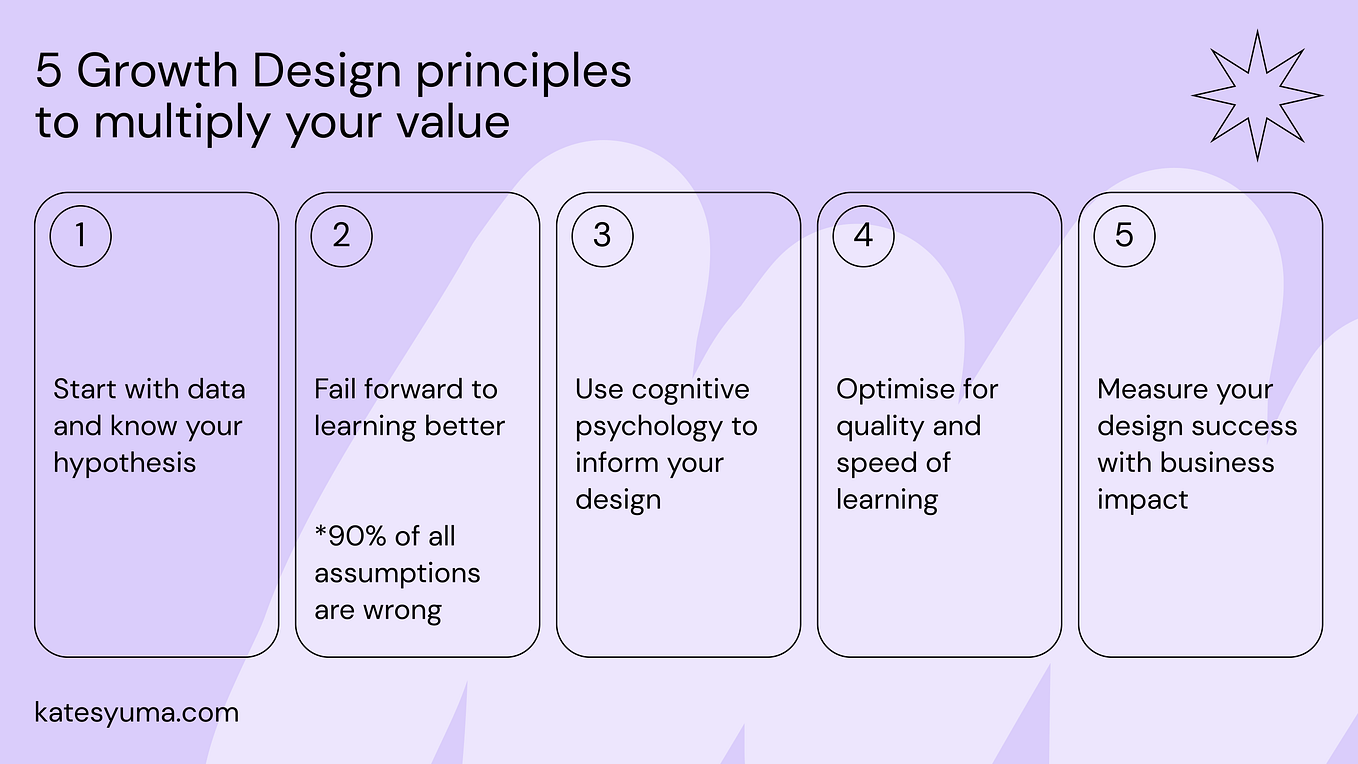 5 Growth Design principles to multiply your value

1

Start with data and know your hypothesis

2

Fail forward to learning better

*90% of all assumptions are wrong

3

Use cognitive psychology to inform your design

4

Optimise for quality and speed of learning

5

Measure your design success with business impact

katesyuma.com